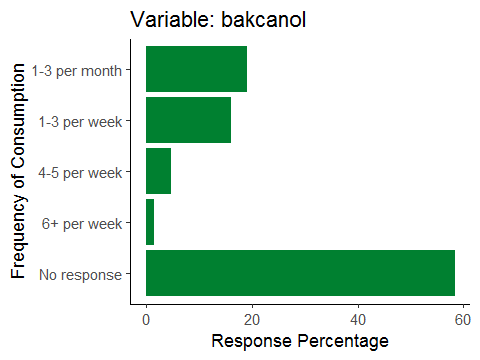 Variable: bakcanol

Frequency of Consumption

1-3 per month
1-3 per week
4-5 per week
6+ per week
No response

0
20
40
60

Response Percentage